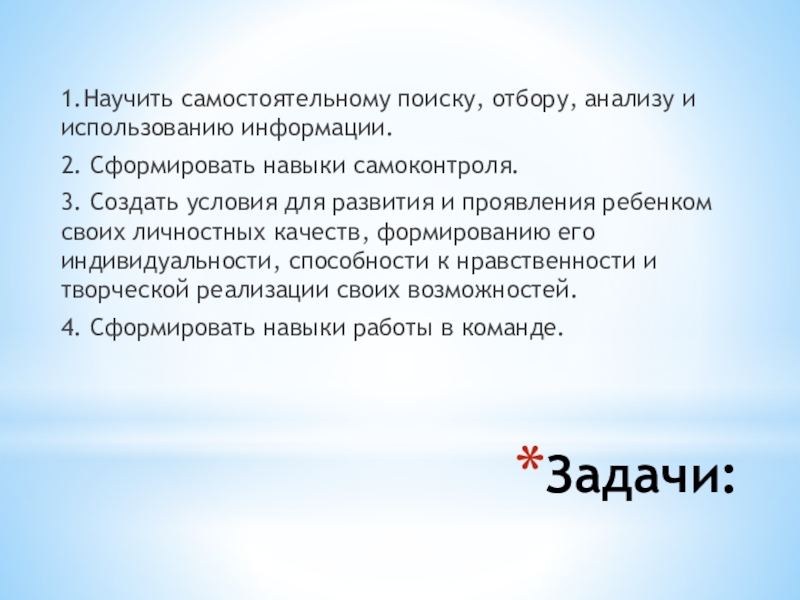 1.Научить самостоятельному поиску, отбору, анализу и использованию информации.

2. Сформировать навыки самоконтроля.

3. Создать условия для развития и проявления ребенком своих личностных качеств, формированию его индивидуальности, способности к нравственности и творческой реализации своих возможностей.

4. Сформировать навыки работы в команде.

*Задачи: